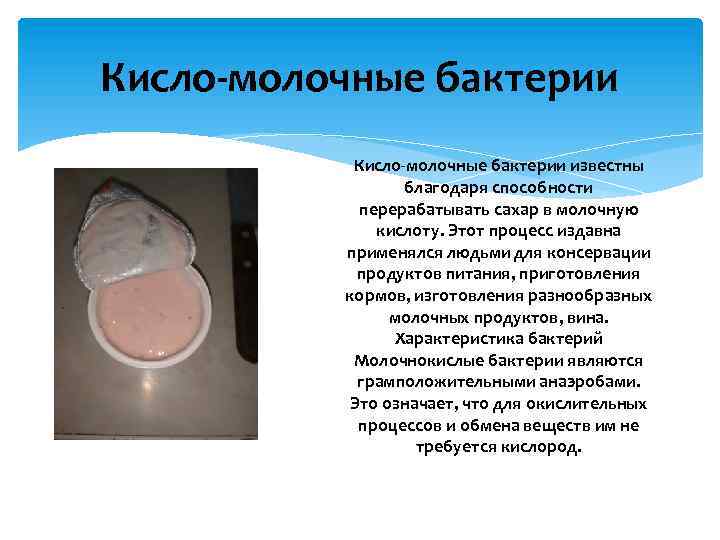 Кисло-молочные бактерии

Кисло-молочные бактерии известны благодаря способности перерабатывать сахар в молочную кислоту. Этот процесс издавна применялся людьми для консервации продуктов питания, приготовления кормов, изготовления разнообразных молочных продуктов, вина.
Характеристика бактерий
Молочнокислые бактерии являются грамположительными анаэробами. Это означает, что для окислительных процессов и обмена веществ им не требуется кислород.